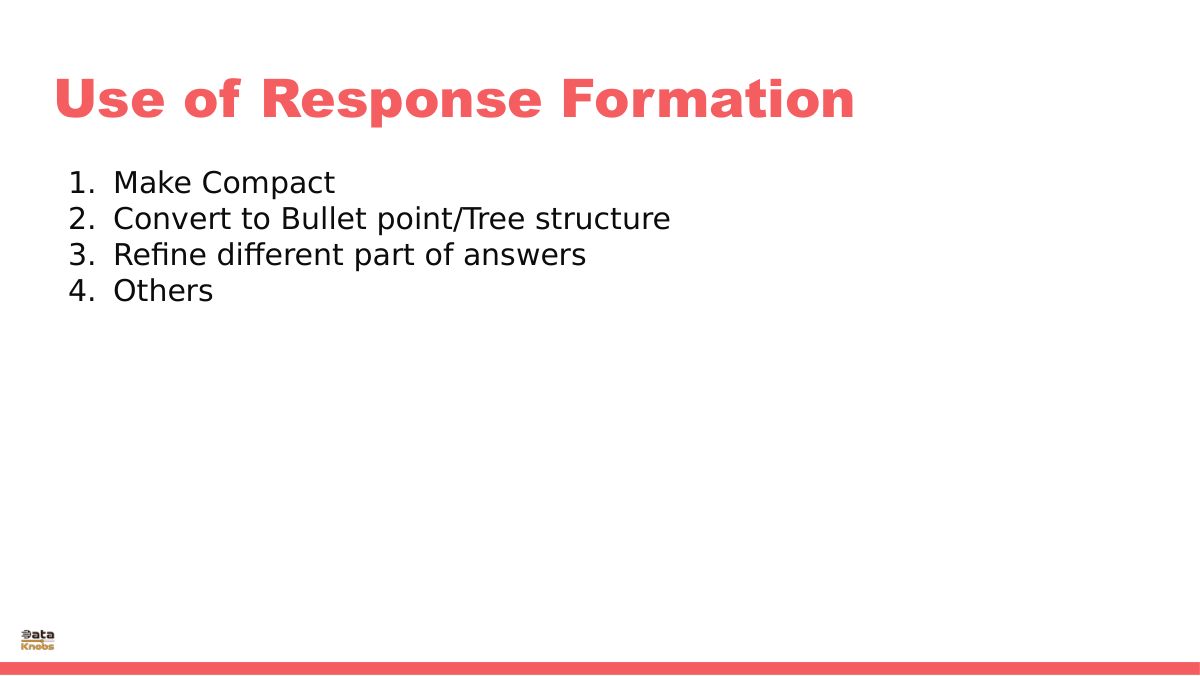 Use of Response Formation

1. Make Compact
2. Convert to Bullet point/Tree structure
3. Refine different part of answers
4. Others

Data Knobs